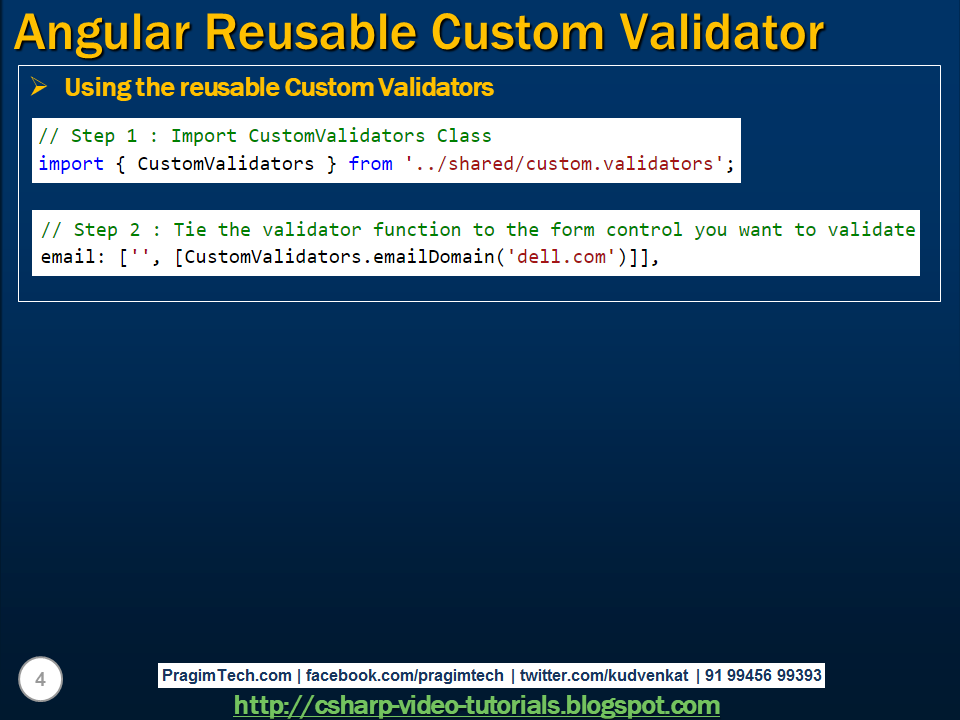 Angular Reusable Custom Validator

➢ Using the reusable Custom Validators

// Step 1 : Import CustomValidators Class
import { CustomValidators } from '../shared/custom.validators';

// Step 2 : Tie the validator function to the form control you want to validate
email: ['', [CustomValidators.emailDomain('dell.com')]],

4

PragimTech.com | facebook.com/pragimtech | twitter.com/kudvenkat | 91 99456 99393

http://csharp-video-tutorials.blogspot.com